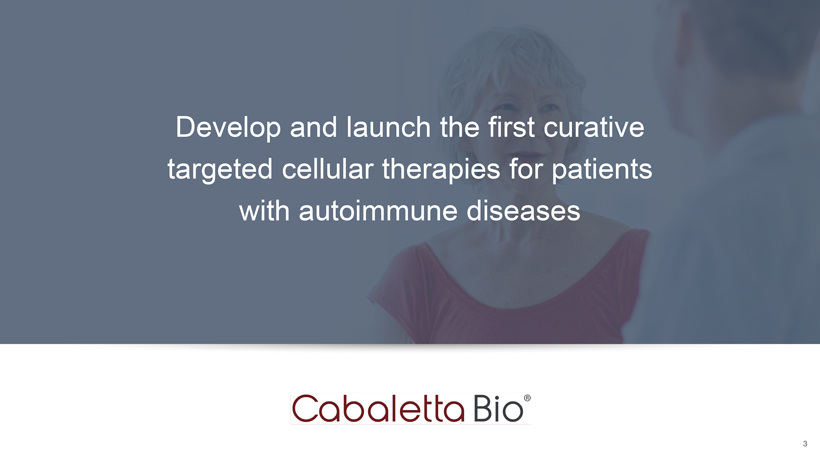 Develop and launch the first curative targeted cellular therapies for patients with autoimmune diseases

Cabaletta Bio®

3